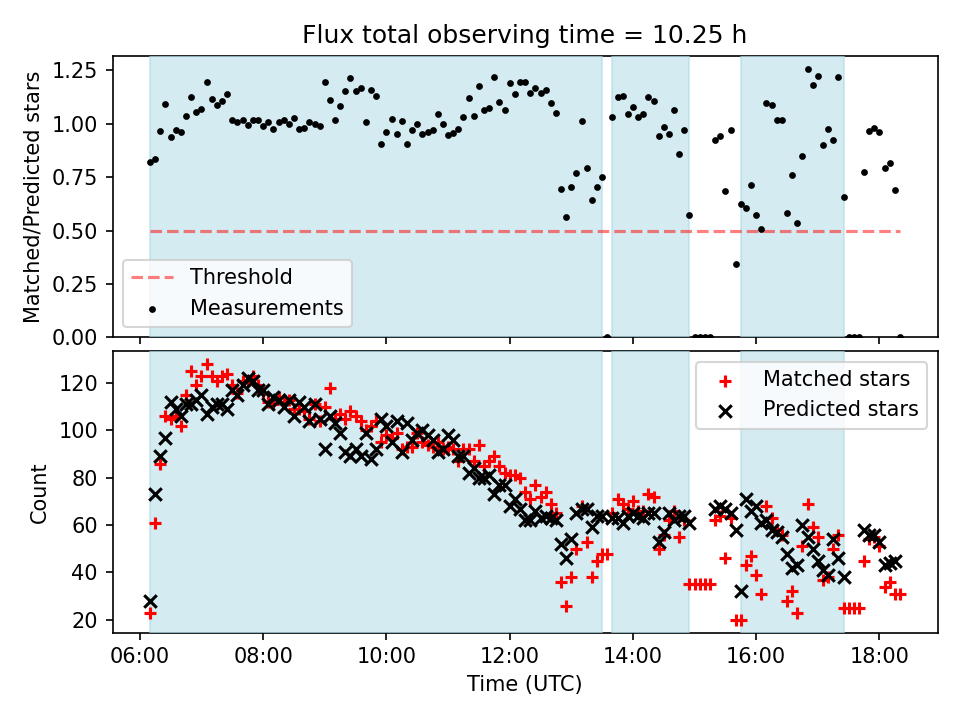 Flux total observing time = 10.25 h

Matched/Predicted stars

1.25
1.00
0.75
0.50
0.25
0.00

Threshold
Measurements

Count

120
100
80
60
40
20

Matched stars
Predicted stars

06:00
08:00
10:00
12:00
14:00
16:00
18:00

Time (UTC)